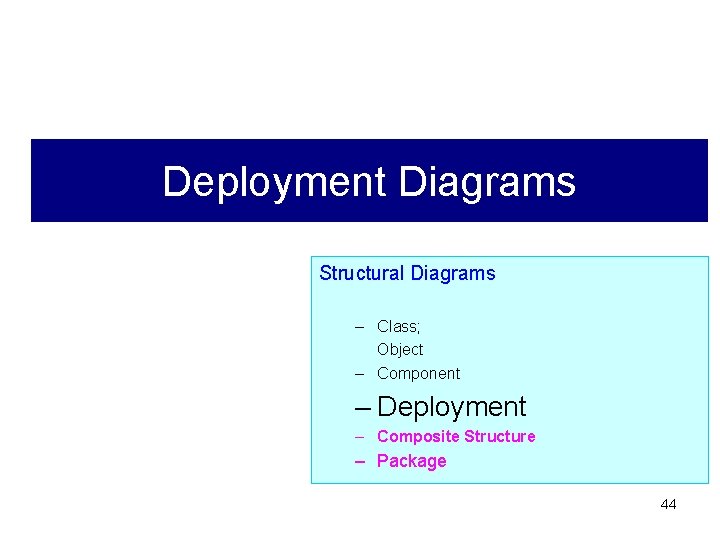 Deployment Diagrams

Structural Diagrams

– Class;
Object
– Component
– Deployment
– Composite Structure
– Package

44